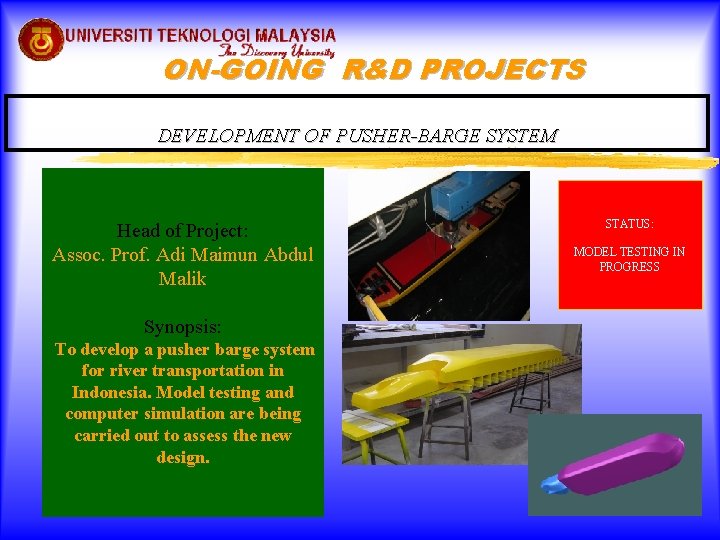 UNIVERSITI TEKNOLOGI MALAYSIA
The Discovery University

ON-GOING R&D PROJECTS

DEVELOPMENT OF PUSHER-BARGE SYSTEM

Head of Project:
Assoc. Prof. Adi Maimun Abdul Malik

Synopsis:
To develop a pusher barge system for river transportation in Indonesia. Model testing and computer simulation are being carried out to assess the new design.

STATUS:

MODEL TESTING IN PROGRESS